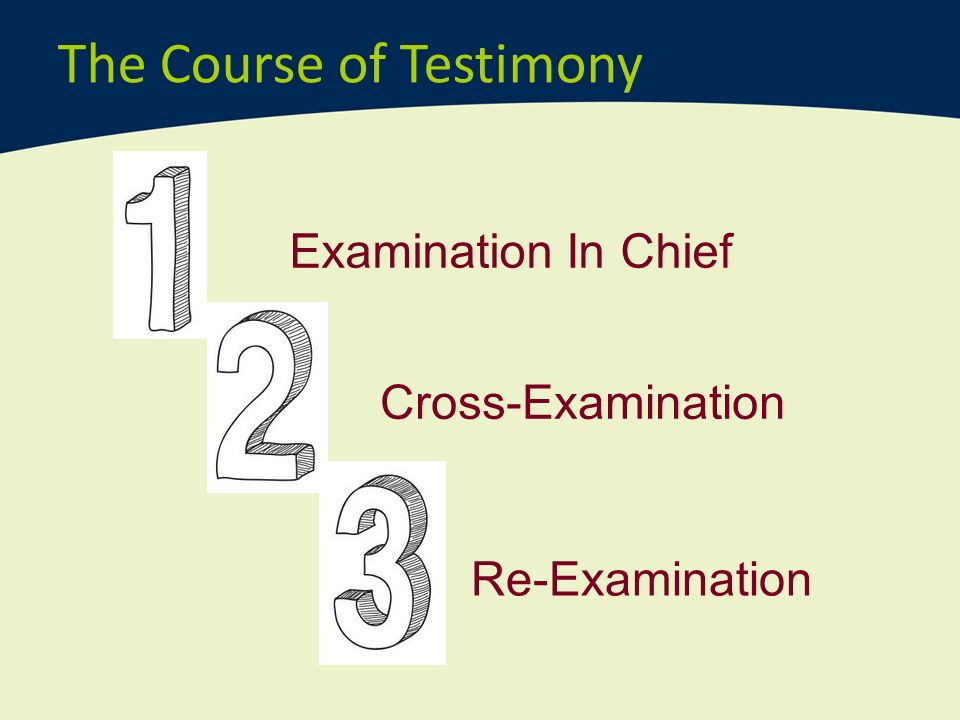 The Course of Testimony

1

Examination In Chief

2

Cross-Examination

3

Re-Examination